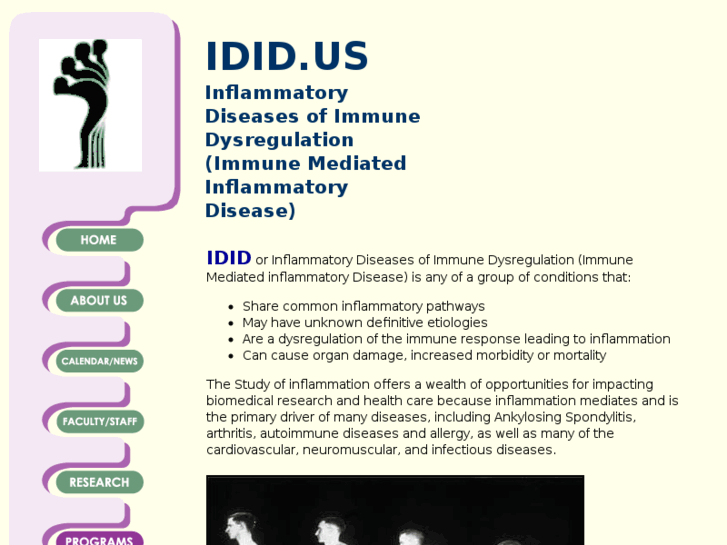 HOME

ABOUT US

CALENDAR/NEWS

FACULTY/STAFF

RESEARCH

PROGRAMS

IDID.US

Inflammatory Diseases of Immune Dysregulation (Immune Mediated Inflammatory Disease)

IDID or Inflammatory Diseases of Immune Dysregulation (Immune Mediated inflammatory Disease) is any of a group of conditions that:

- Share common inflammatory pathways
- May have unknown definitive etiologies
- Are a dysregulation of the immune response leading to inflammation
- Can cause organ damage, increased morbidity or mortality

The Study of inflammation offers a wealth of opportunities for impacting biomedical research and health care because inflammation mediates and is the primary driver of many diseases, including Ankylosing Spondylitis, arthritis, autoimmune diseases and allergy, as well as many of the cardiovascular, neuromuscular, and infectious diseases.